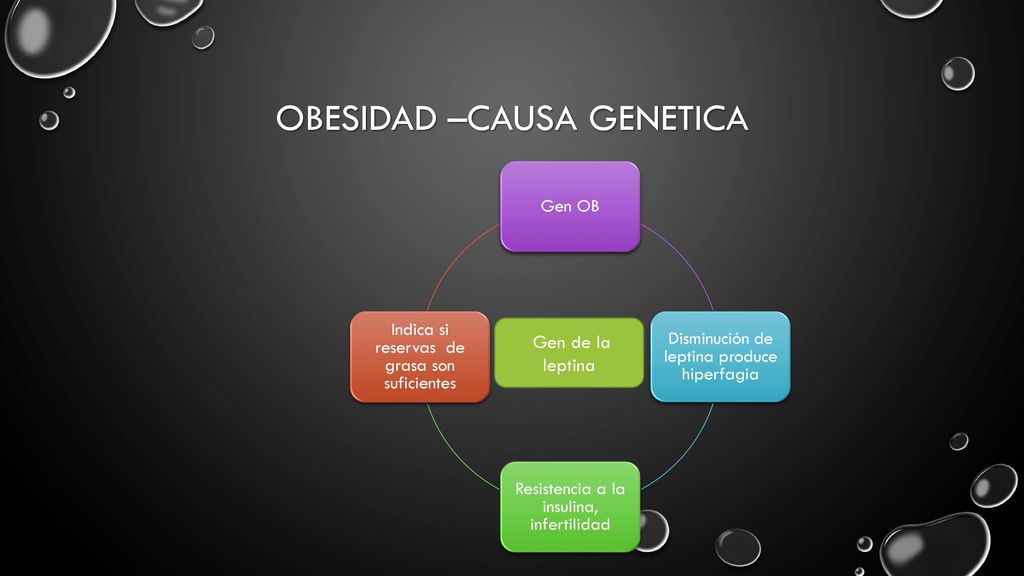 OBESIDAD –CAUSA GENETICA

Gen OB

Disminución de leptina produce hiperfagia

Resistencia a la insulina, infertilidad

Indica si reservas de grasa son suficientes

Gen de la leptina